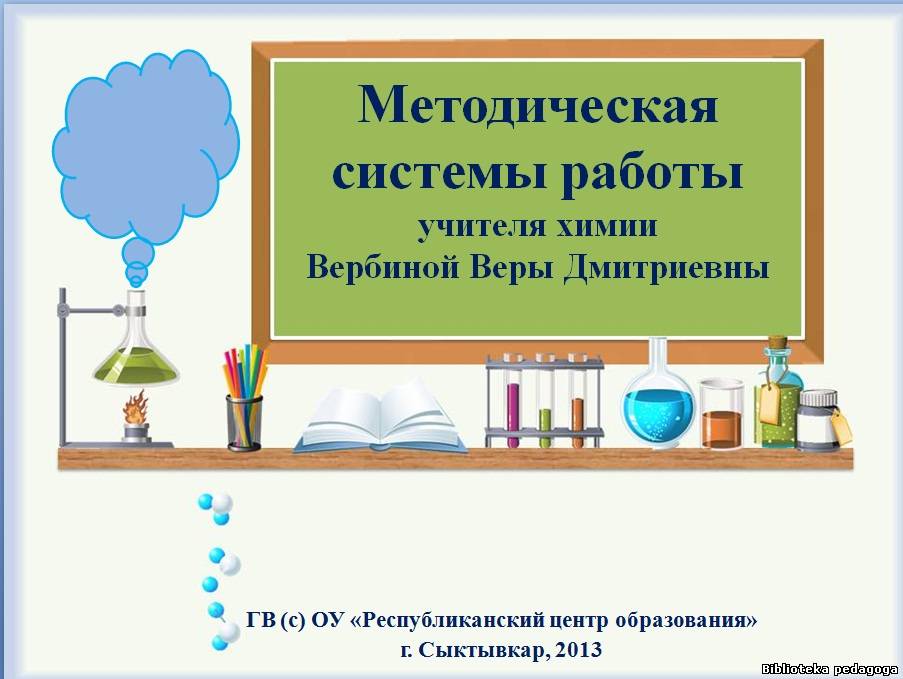 Методическая системы работы
учителя химии
Вербиной Веры Дмитриевны

ГВ (с) ОУ «Республиканский центр образования»
г. Сыктывкар, 2013

Biblioteka pedagoga